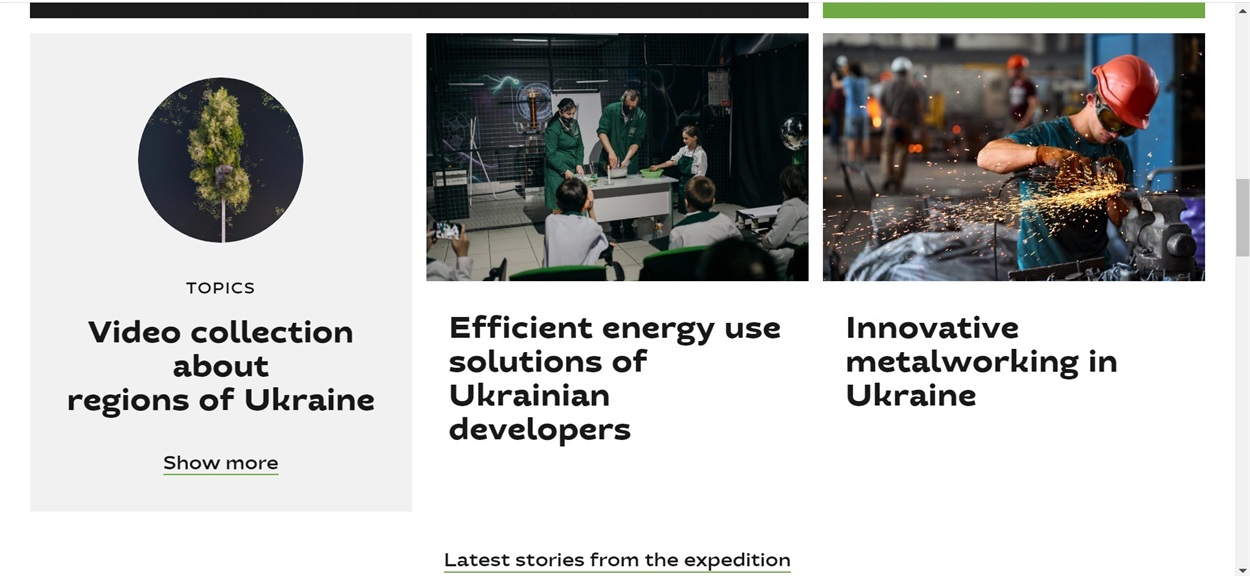 TOPICS

Video collection about regions of Ukraine

Show more

Efficient energy use solutions of Ukrainian developers

Innovative metalworking in Ukraine

Latest stories from the expedition